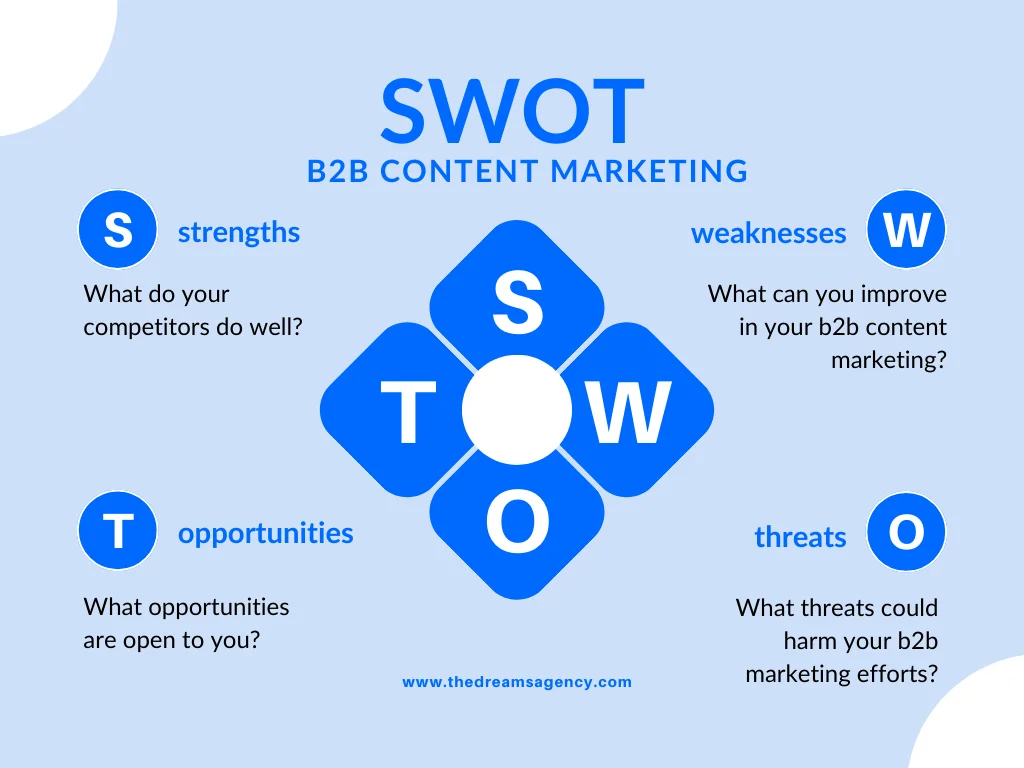 SWOT
B2B CONTENT MARKETING

S strengths

What do your competitors do well?

weaknesses W

What can you improve in your b2b content marketing?

S
T W
O

T opportunities

What opportunities are open to you?

threats O

What threats could harm your b2b marketing efforts?

www.thedreamsagency.com